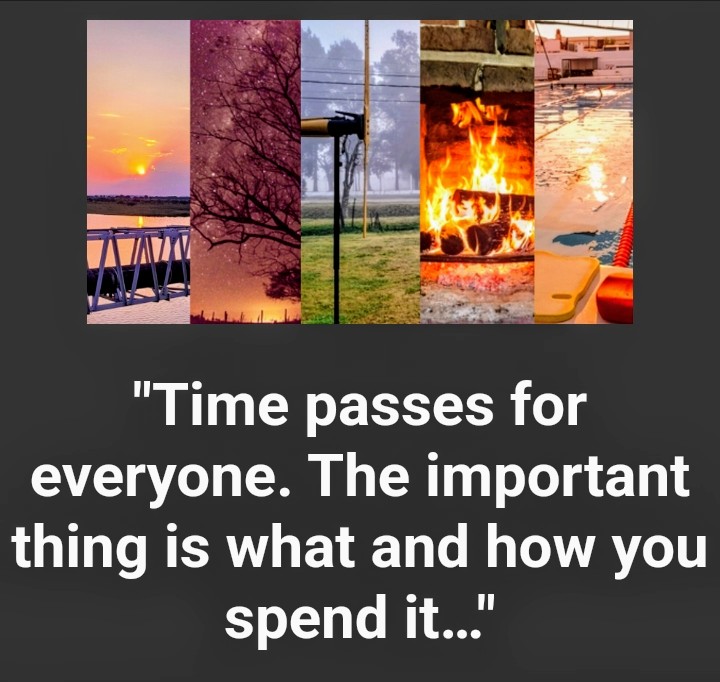 "Time passes for everyone. The important thing is what and how you spend it..."